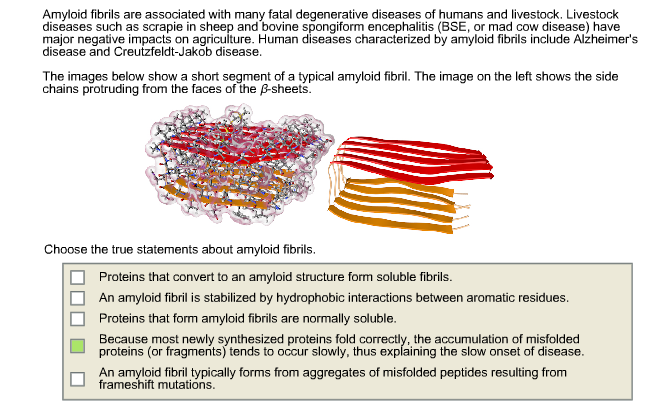 Amyloid fibrils are associated with many fatal degenerative diseases of humans and livestock. Livestock diseases such as scrapie in sheep and bovine spongiform encephalitis (BSE, or mad cow disease) have major negative impacts on agriculture. Human diseases characterized by amyloid fibrils include Alzheimer's disease and Creutzfeldt-Jakob disease.

The images below show a short segment of a typical amyloid fibril. The image on the left shows the side chains protruding from the faces of the $\beta$-sheets.

Choose the true statements about amyloid fibrils.

Proteins that convert to an amyloid structure form soluble fibrils.

An amyloid fibril is stabilized by hydrophobic interactions between aromatic residues.

Proteins that form amyloid fibrils are normally soluble.

Because most newly synthesized proteins fold correctly, the accumulation of misfolded proteins (or fragments) tends to occur slowly, thus explaining the slow onset of disease.

An amyloid fibril typically forms from aggregates of misfolded peptides resulting from frameshift mutations.